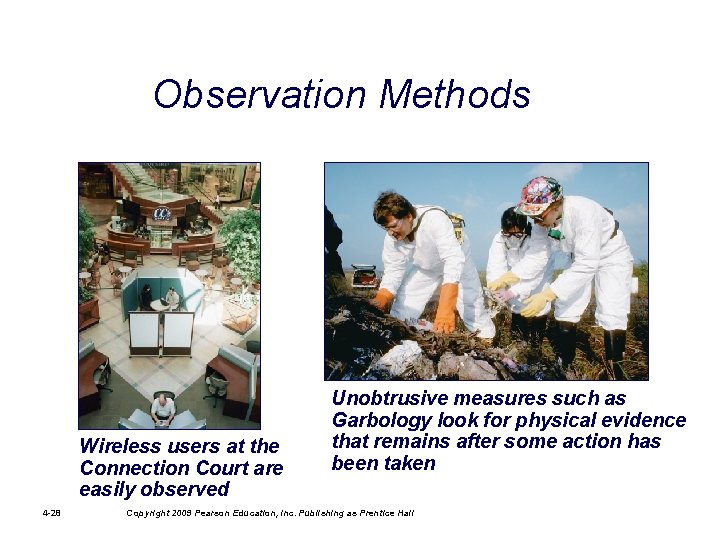 Observation Methods

Wireless users at the Connection Court are easily observed

Unobtrusive measures such as Garbology look for physical evidence that remains after some action has been taken

4-28 Copyright 2009 Pearson Education, Inc. Publishing as Prentice Hall